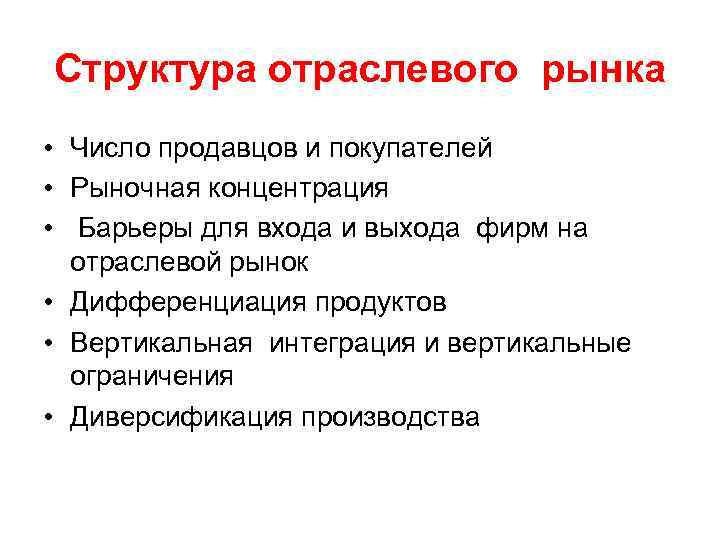 Структура отраслевого рынка

• Число продавцов и покупателей
• Рыночная концентрация
• Барьеры для входа и выхода фирм на отраслевой рынок
• Дифференциация продуктов
• Вертикальная интеграция и вертикальные ограничения
• Диверсификация производства